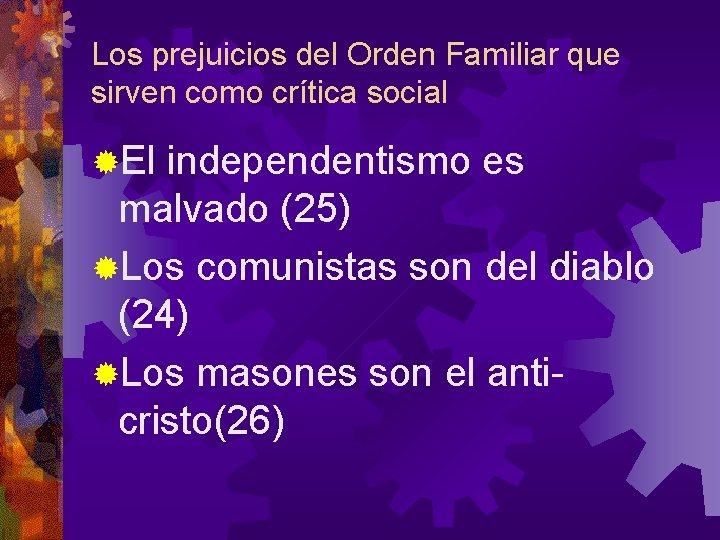 Los prejuicios del Orden Familiar que sirven como crítica social

El independentismo es malvado (25)

Los comunistas son del diablo (24)

Los masones son el anti-cristo(26)